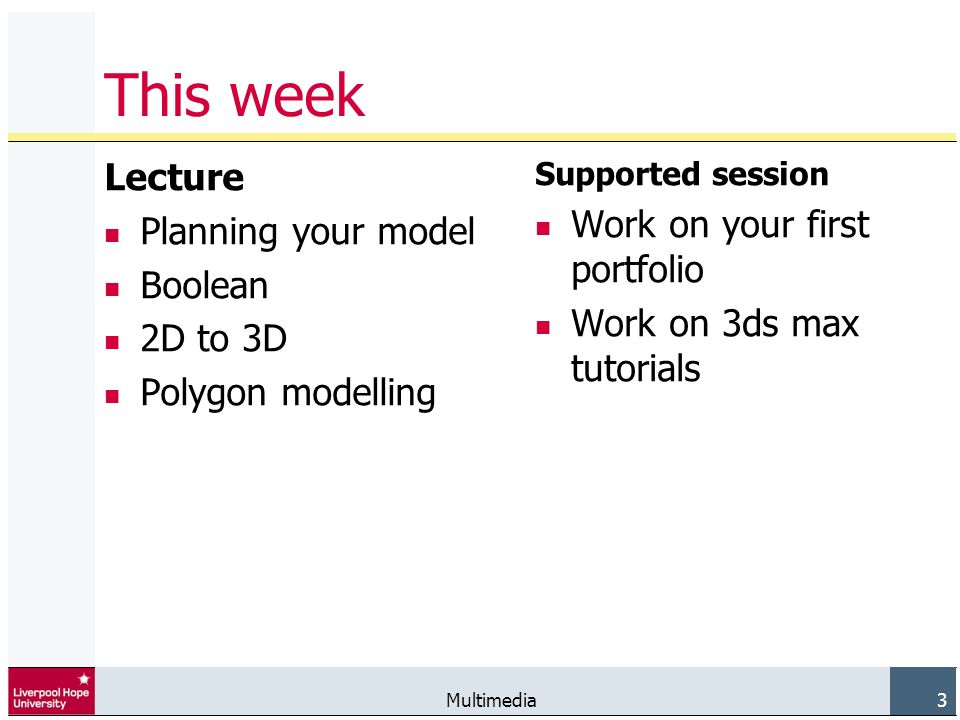 This week

Lecture

- Planning your model
- Boolean
- 2D to 3D
- Polygon modelling

Supported session

- Work on your first portfolio
- Work on 3ds max tutorials

Liverpool Hope University

Multimedia

3